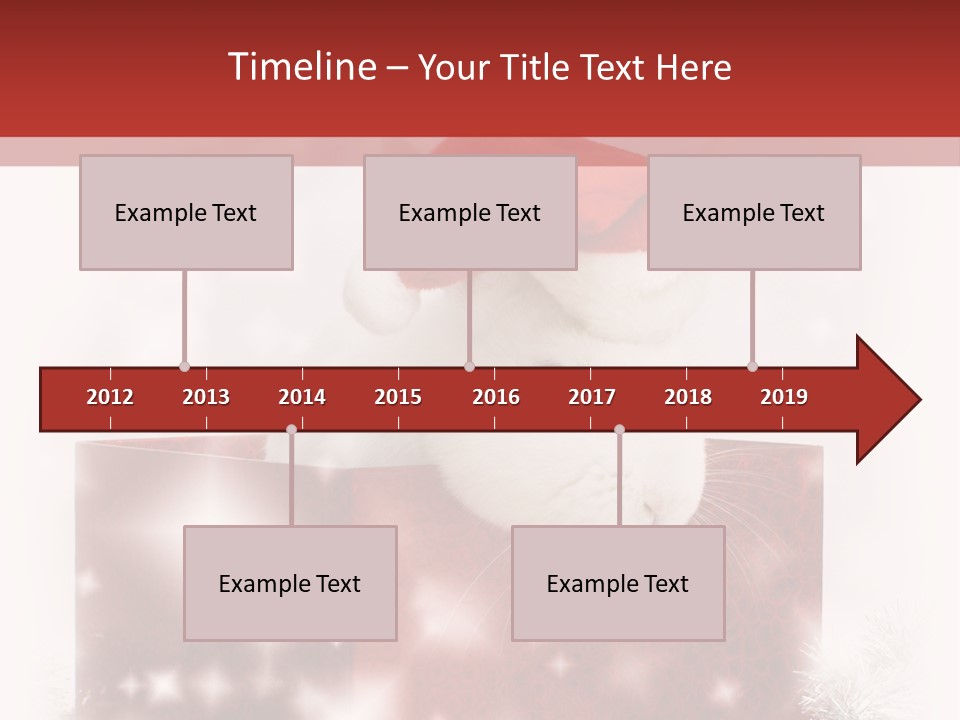 Timeline – Your Title Text Here

Example Text

Example Text

Example Text

2012 2013 2014 2015 2016 2017 2018 2019

Example Text

Example Text